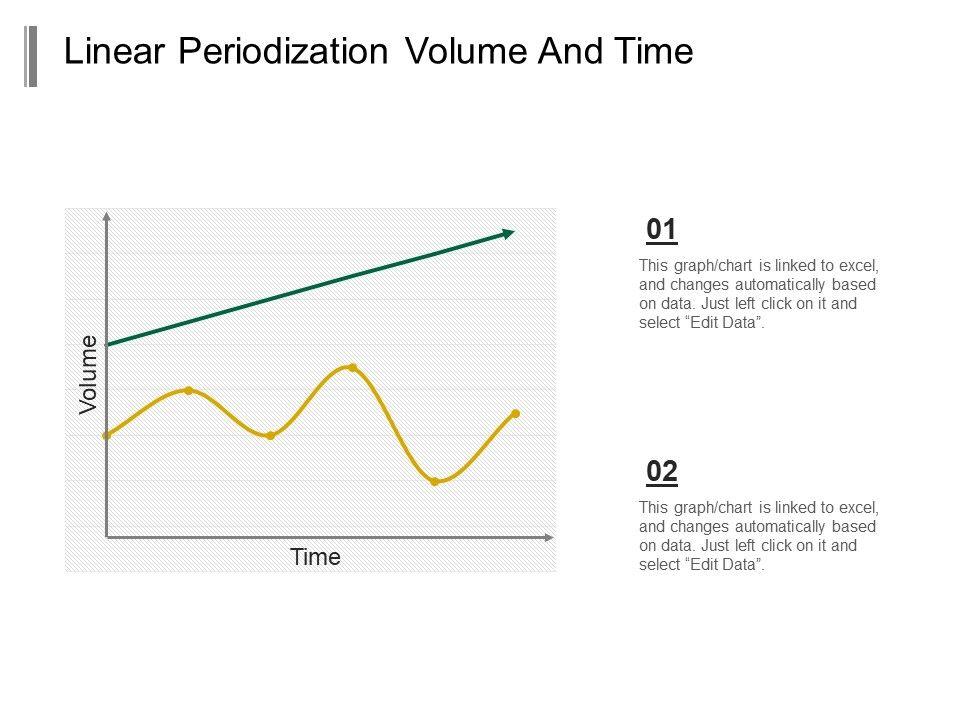 Linear Periodization Volume And Time

Volume

Time

01

This graph/chart is linked to excel, and changes automatically based on data. Just left click on it and select “Edit Data”.

02

This graph/chart is linked to excel, and changes automatically based on data. Just left click on it and select “Edit Data”.